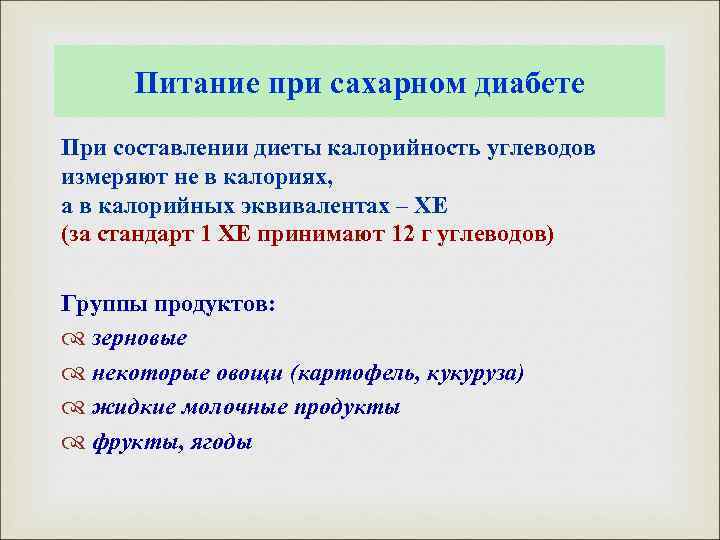 Питание при сахарном диабете

При составлении диеты калорийность углеводов измеряют не в калориях,
а в калорийных эквивалентах – ХЕ
(за стандарт 1 ХЕ принимают 12 г углеводов)

Группы продуктов:
зерновые
некоторые овощи (картофель, кукуруза)
жидкие молочные продукты
фрукты, ягоды